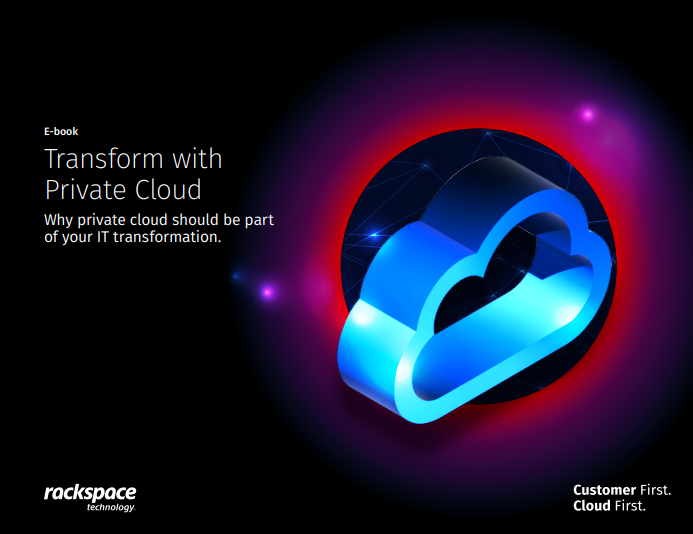 E-book

Transform with Private Cloud

Why private cloud should be part of your IT transformation.

rackspace technology.

Customer First.
Cloud First.